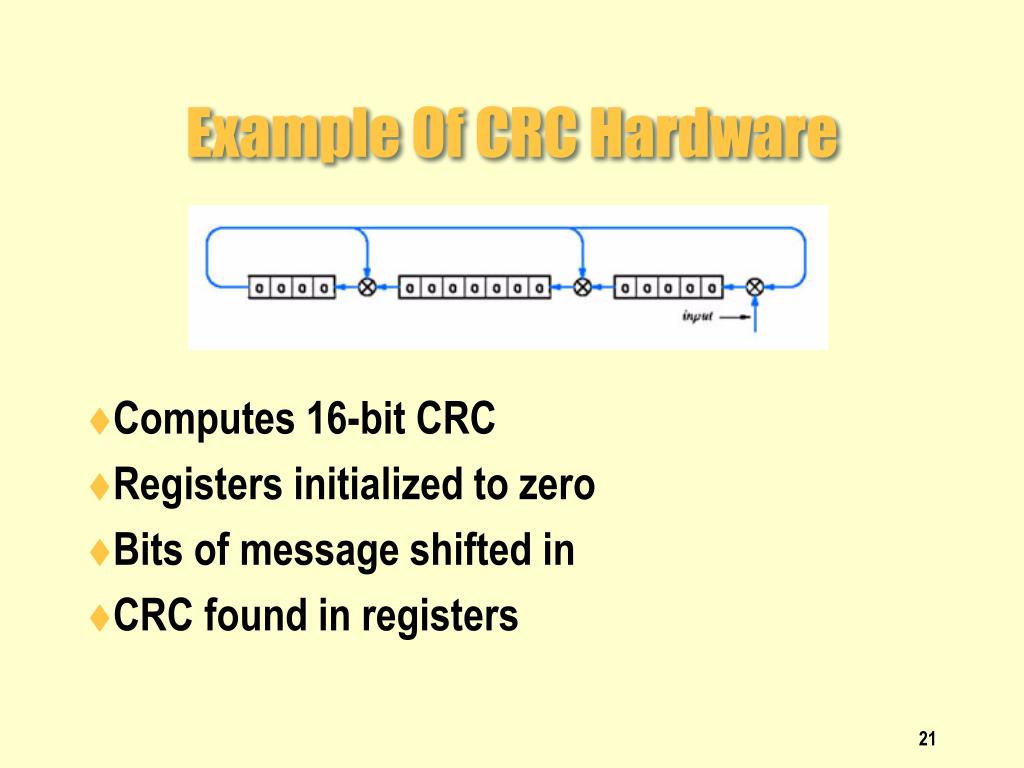 Example Of CRC Hardware

0 0 0 0
0 0 0 0 0 0 0
0 0 0 0 0
input

♦Computes 16-bit CRC
♦Registers initialized to zero
♦Bits of message shifted in
♦CRC found in registers

21